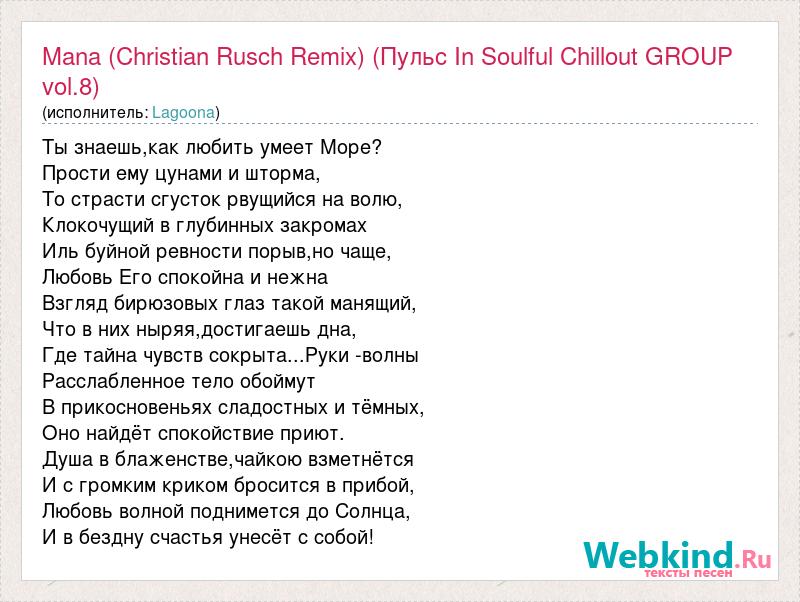 Mana (Christian Rusch Remix) (Пульс In Soulful Chillout GROUP vol.8)
(исполнитель: Lagoona)

Ты знаешь,как любить умеет Море?
Прости ему цунами и шторма,
То страсти сгусток рвущийся на волю,
Клокочущий в глубинных закромах
Иль буйной ревности порыв,но чаще,
Любовь Его спокойна и нежна
Взгляд бирюзовых глаз такой манящий,
Что в них ныряя,достигаешь дна,
Где тайна чувств сокрыта...Руки -волны
Расслабленное тело обоймут
В прикосновеньях сладостных и тёмных,
Оно найдёт спокойствие приют.
Душа в блаженстве,чайкою взметнётся
И с громким криком бросится в прибой,
Любовь волной поднимется до Солнца,
И в бездну счастья унесёт с собой!

Webkind.Ru
тексты песен